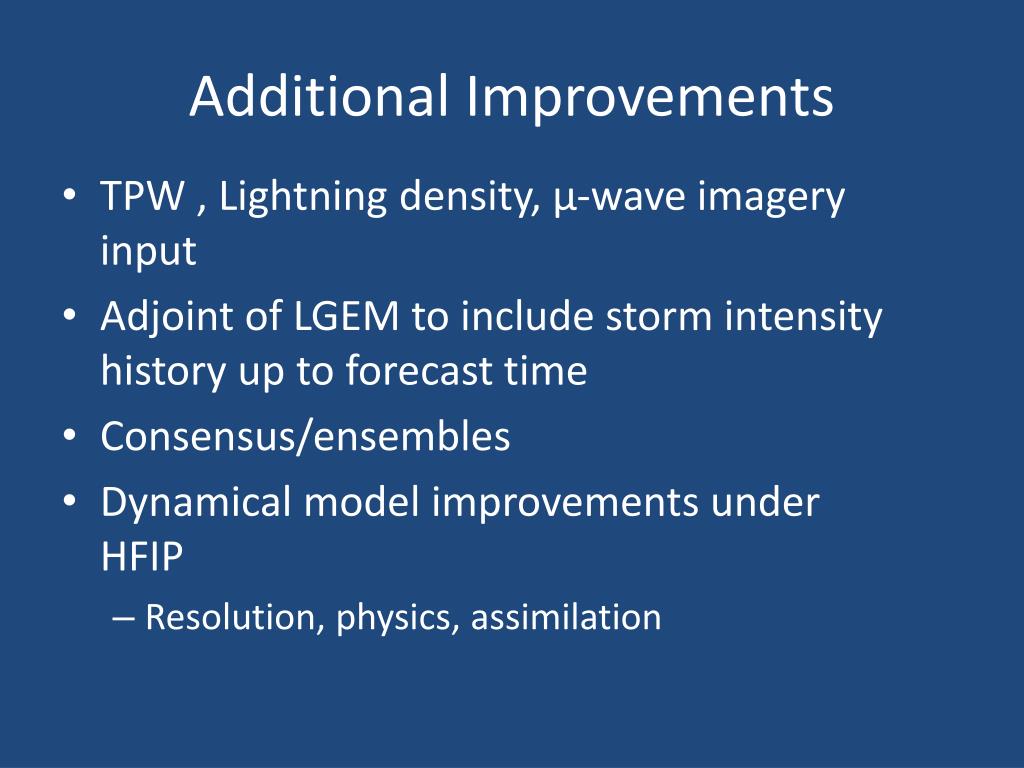 Additional Improvements

• TPW , Lightning density, μ-wave imagery input
• Adjoint of LGEM to include storm intensity history up to forecast time
• Consensus/ensembles
• Dynamical model improvements under HFIP
  – Resolution, physics, assimilation